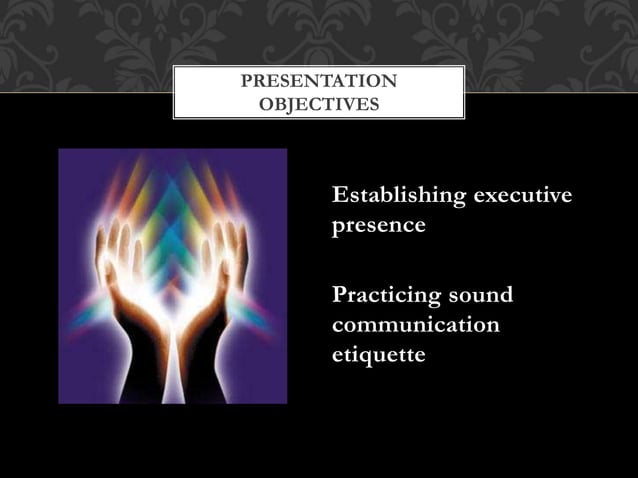 PRESENTATION OBJECTIVES

Establishing executive presence

Practicing sound communication etiquette